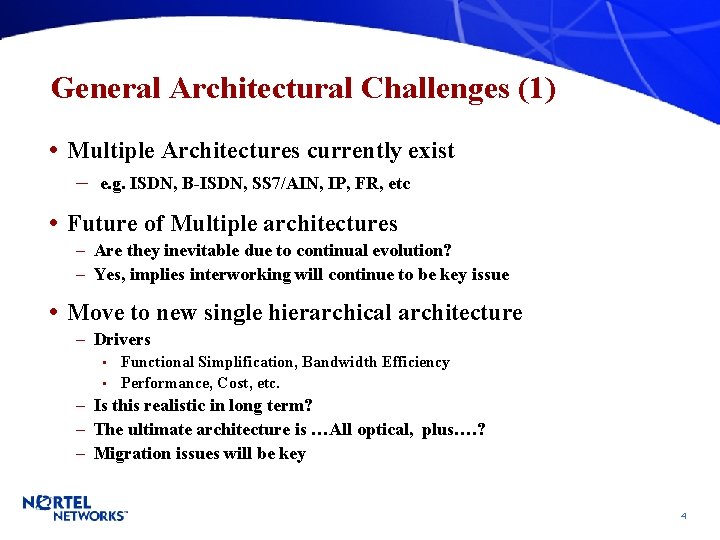 General Architectural Challenges (1)

• Multiple Architectures currently exist
– e.g. ISDN, B-ISDN, SS7/AIN, IP, FR, etc

• Future of Multiple architectures
– Are they inevitable due to continual evolution?
– Yes, implies interworking will continue to be key issue

• Move to new single hierarchical architecture
– Drivers
▪ Functional Simplification, Bandwidth Efficiency
▪ Performance, Cost, etc.
– Is this realistic in long term?
– The ultimate architecture is …All optical, plus….?
– Migration issues will be key

NORTEL NETWORKS™

4